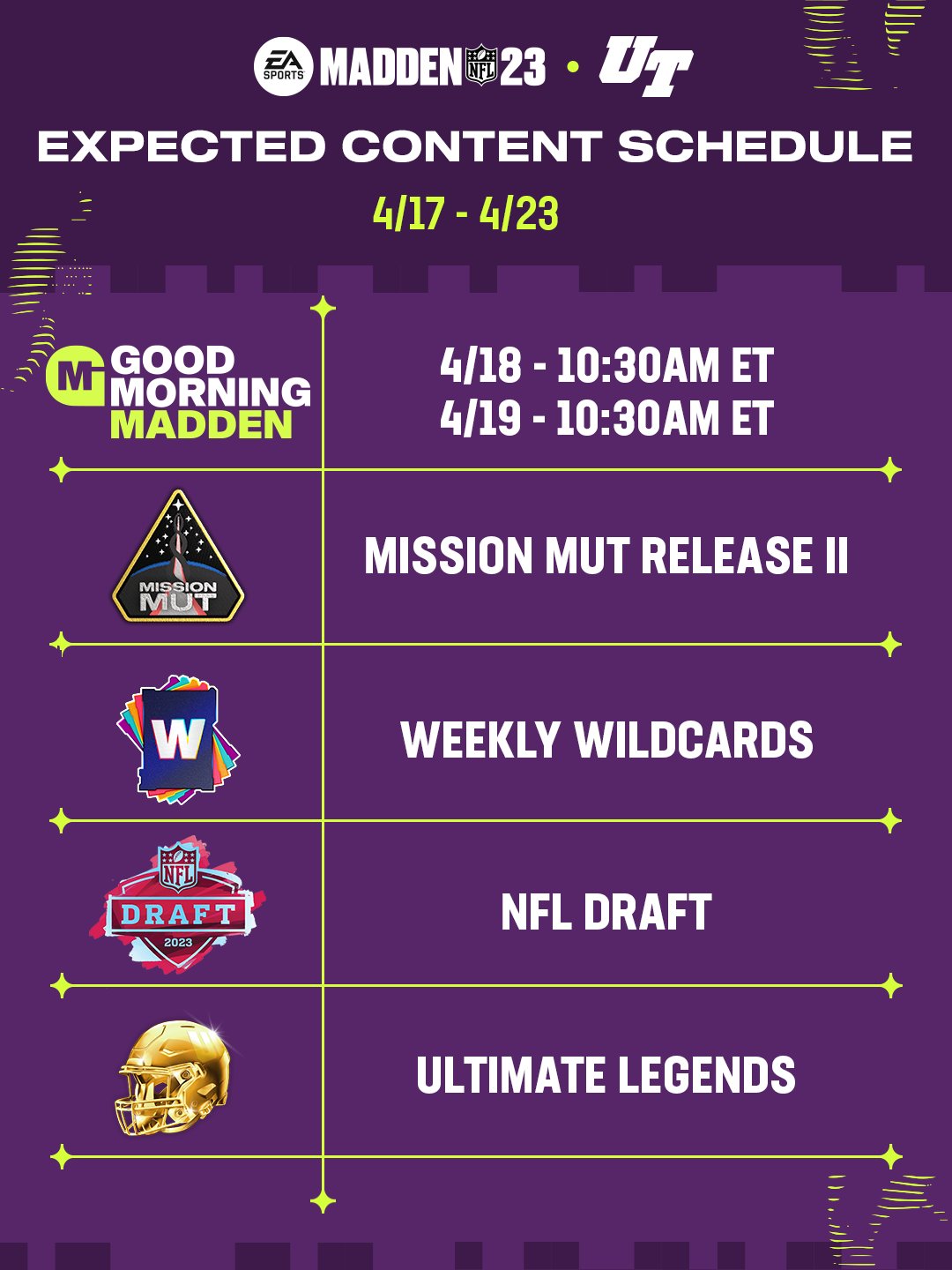 EA SPORTS MADDEN NFL 23 • UT

EXPECTED CONTENT SCHEDULE

4/17 - 4/23

M GOOD MORNING MADDEN

4/18 - 10:30AM ET
4/19 - 10:30AM ET

MISSION MUT

MISSION MUT RELEASE II

W

WEEKLY WILDCARDS

NFL DRAFT 2023

NFL DRAFT

ULTIMATE LEGENDS